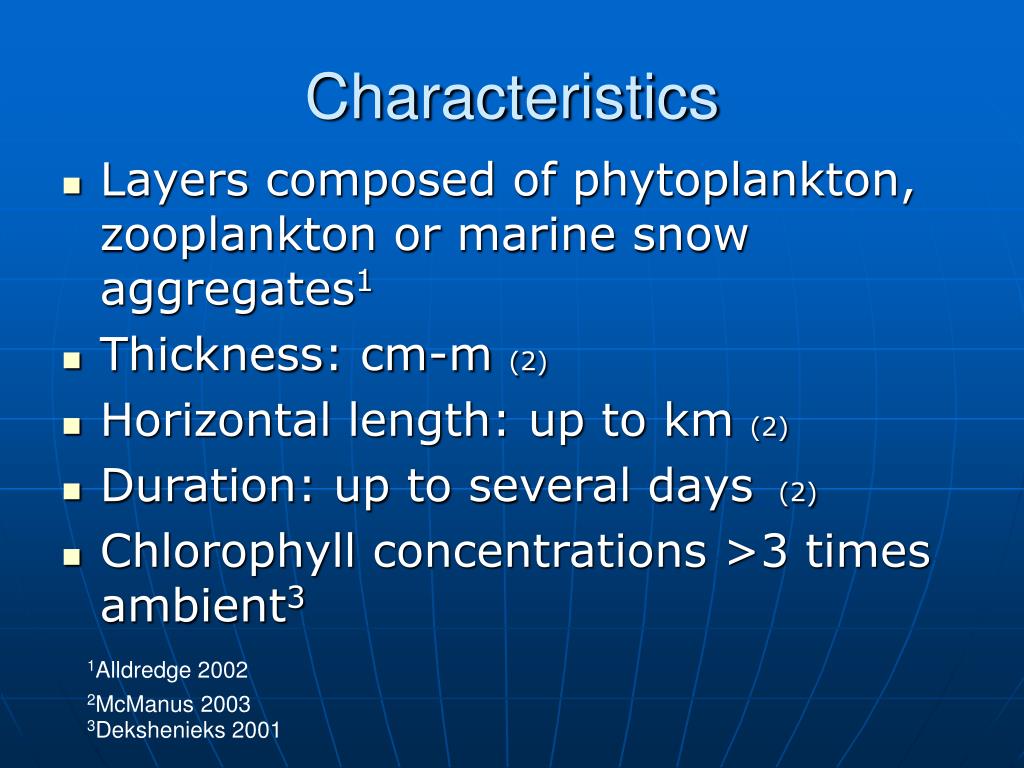 Characteristics

- Layers composed of phytoplankton, zooplankton or marine snow aggregates$^1$
- Thickness: cm-m (2)
- Horizontal length: up to km (2)
- Duration: up to several days (2)
- Chlorophyll concentrations >3 times ambient$^3$

$^1$Alldredge 2002
$^2$McManus 2003
$^3$Dekshenieks 2001